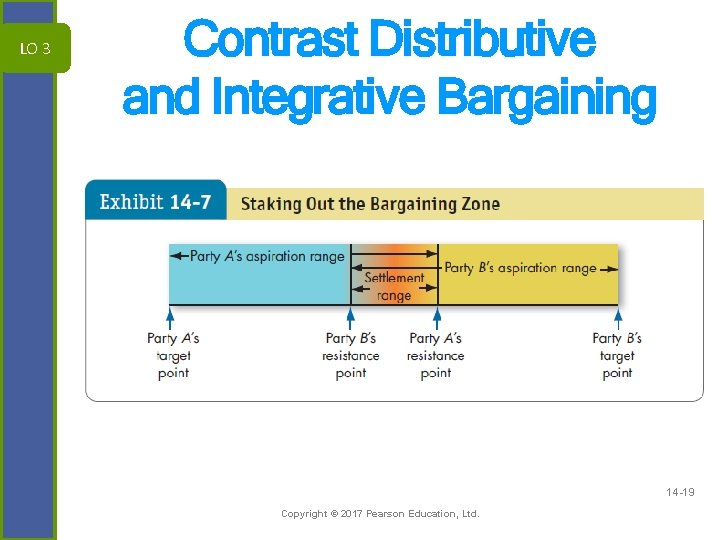 LO 3

Contrast Distributive and Integrative Bargaining

Exhibit 14-7 Staking Out the Bargaining Zone

Party A's aspiration range

Settlement range

Party B's aspiration range

Party A's target point

Party B's resistance point

Party A's resistance point

Party B's target point

14-19

Copyright © 2017 Pearson Education, Ltd.